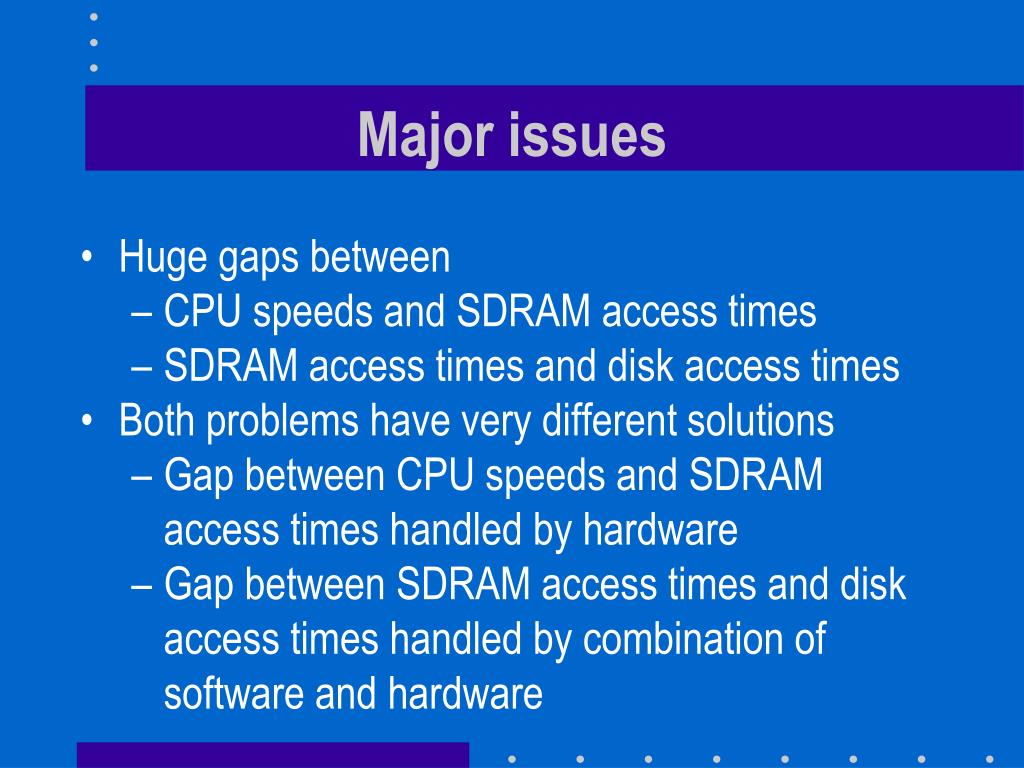 Major issues

• Huge gaps between
– CPU speeds and SDRAM access times
– SDRAM access times and disk access times
• Both problems have very different solutions
– Gap between CPU speeds and SDRAM access times handled by hardware
– Gap between SDRAM access times and disk access times handled by combination of software and hardware